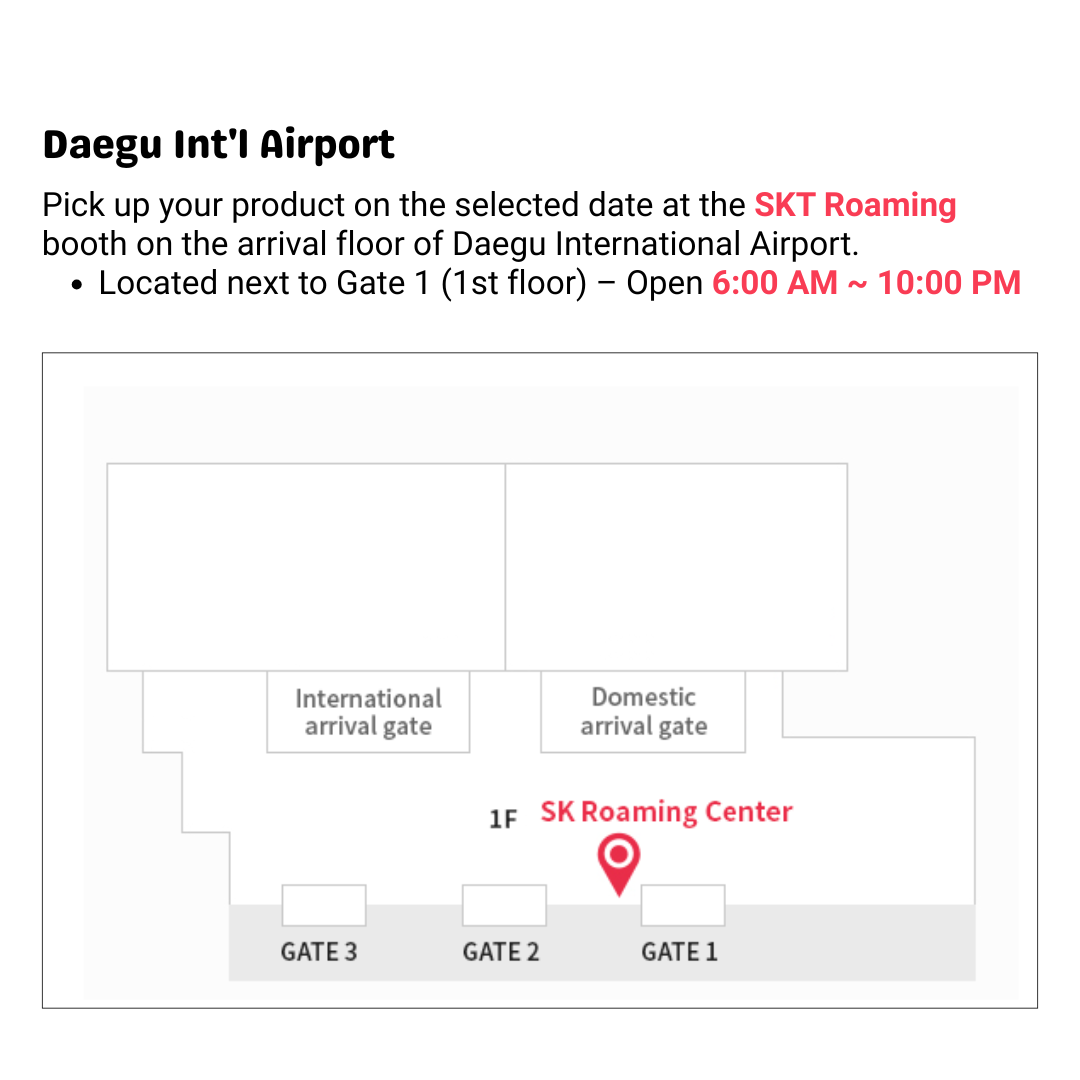 Daegu Int'l Airport

Pick up your product on the selected date at the SKT Roaming booth on the arrival floor of Daegu International Airport.

• Located next to Gate 1 (1st floor) – Open 6:00 AM ~ 10:00 PM

International arrival gate

Domestic arrival gate

1F

SK Roaming Center

GATE 3

GATE 2

GATE 1